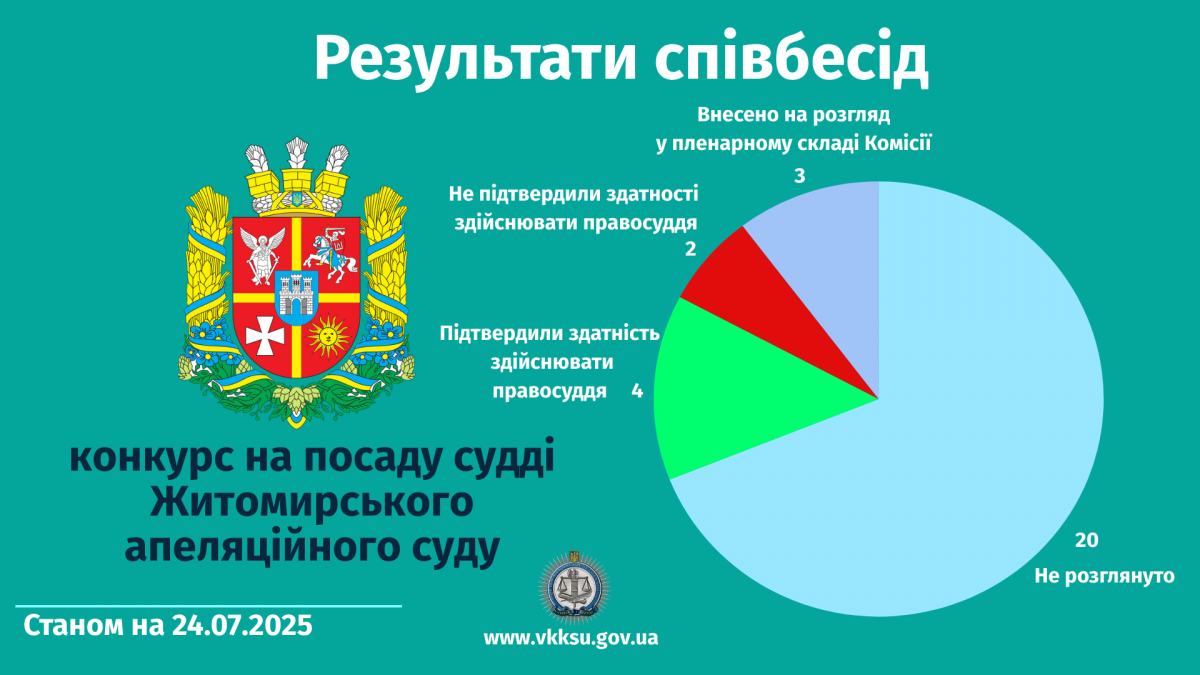 Результати співбесід

Внесено на розгляд у пленарному складі Комісії

3

Не підтвердили здатності здійснювати правосуддя

2

Підтвердили здатність здійснювати правосуддя

4

20

Не розглянуто

конкурс на посаду судді Житомирського апеляційного суду

Станом на 24.07.2025

www.vkksu.gov.ua